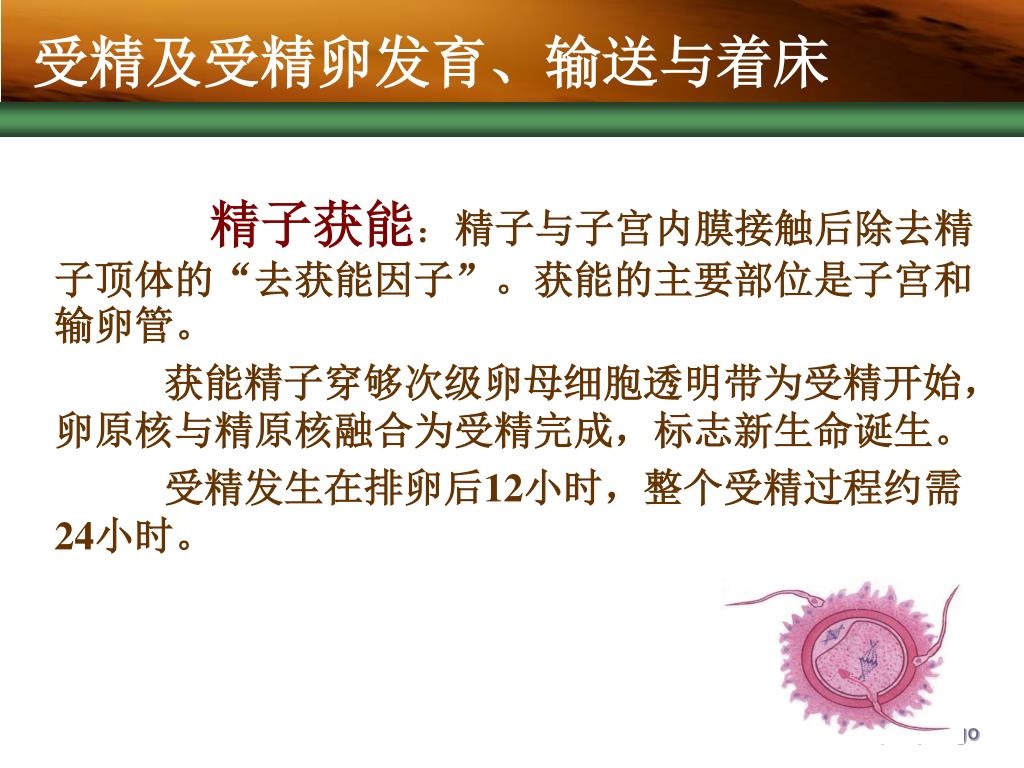 受精及受精卵发育、输送与着床

精子获能：精子与子宫内膜接触后除去精子顶体的“去获能因子”。获能的主要部位是子宫和输卵管。

获能精子穿够次级卵母细胞透明带为受精开始，卵原核与精原核融合为受精完成，标志新生命诞生。

受精发生在排卵后12小时，整个受精过程约需24小时。

10